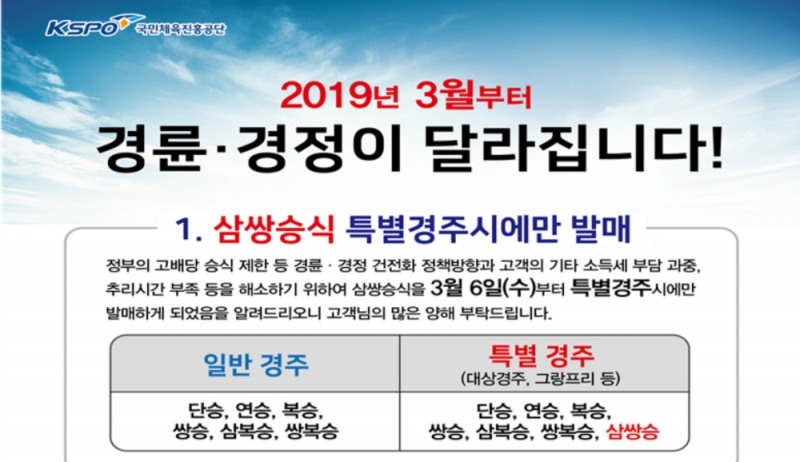 KSPO 국민체육진흥공단

2019년 3월부터

경륜·경정이 달라집니다!

1. 삼쌍승식 특별경주시에만 발매

정부의 고배당 승식 제한 등 경륜 · 경정 건전화 정책방향과 고객의 기타 소득세 부담 과중, 추리시간 부족 등을 해소하기 위하여 삼쌍승식을 3월 6일(수)부터 특별경주시에만 발매하게 되었음을 알려드리오니 고객님의 많은 양해 부탁드립니다.

| 일반 경주 | 특별 경주 (대상경주, 그랑프리 등) |
|---|---|
| 단승, 연승, 복승, 쌍승, 삼복승, 쌍복승 | 단승, 연승, 복승, 쌍승, 삼복승, 쌍복승, 삼쌍승 |